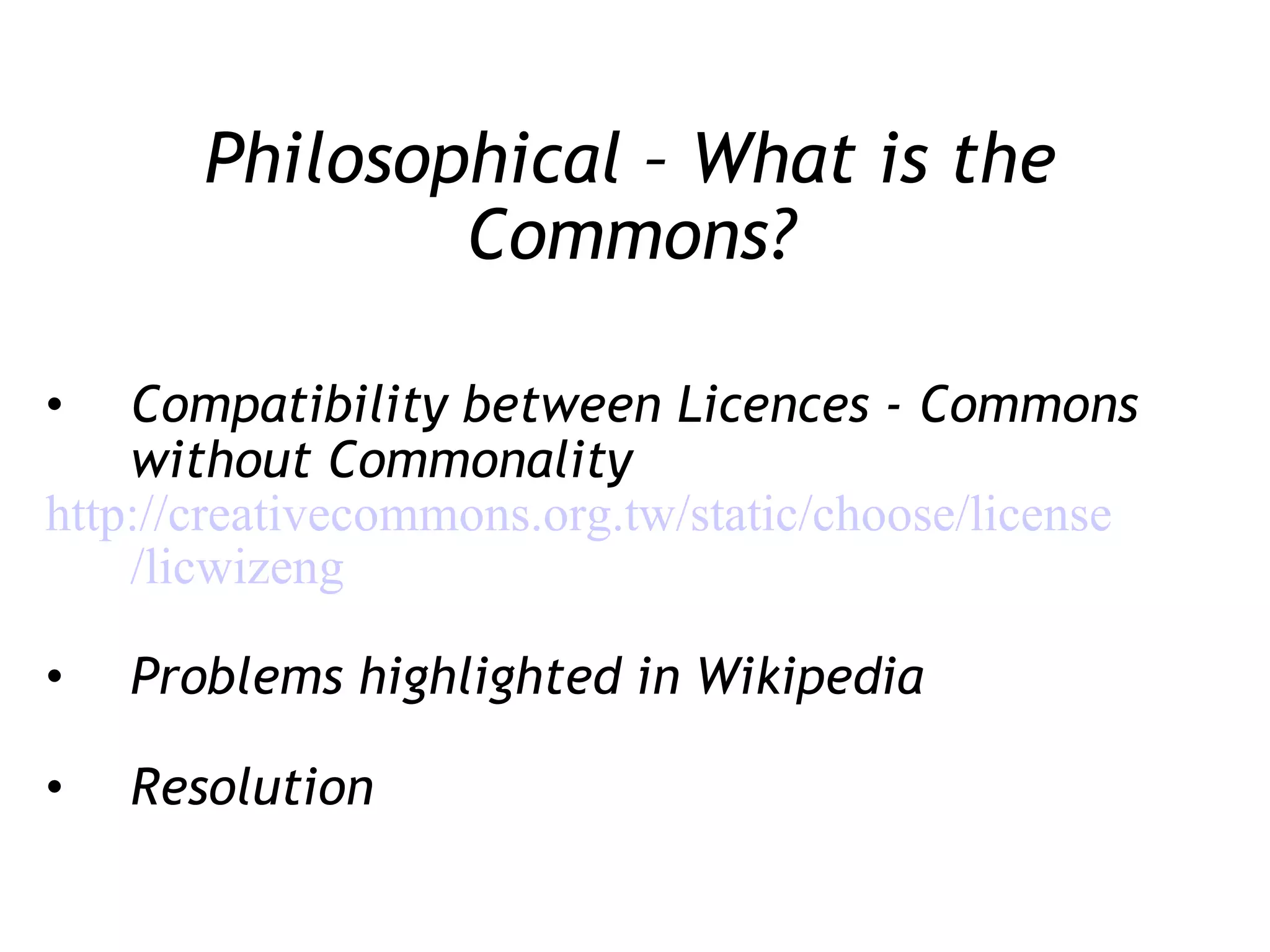 Philosophical – What is the Commons?

• Compatibility between Licences - Commons without Commonality
http://creativecommons.org.tw/static/choose/license/licwizeng

• Problems highlighted in Wikipedia

• Resolution